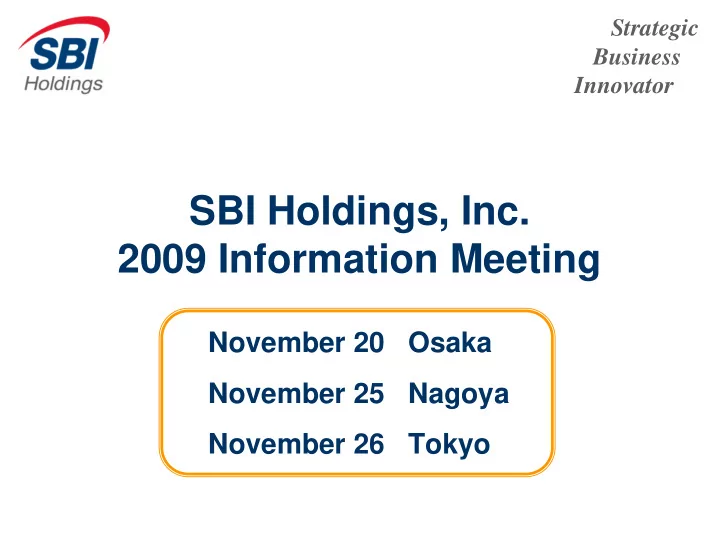 SBI Holdings

Strategic
Business
Innovator

SBI Holdings, Inc.
2009 Information Meeting

November 20 Osaka
November 25 Nagoya
November 26 Tokyo